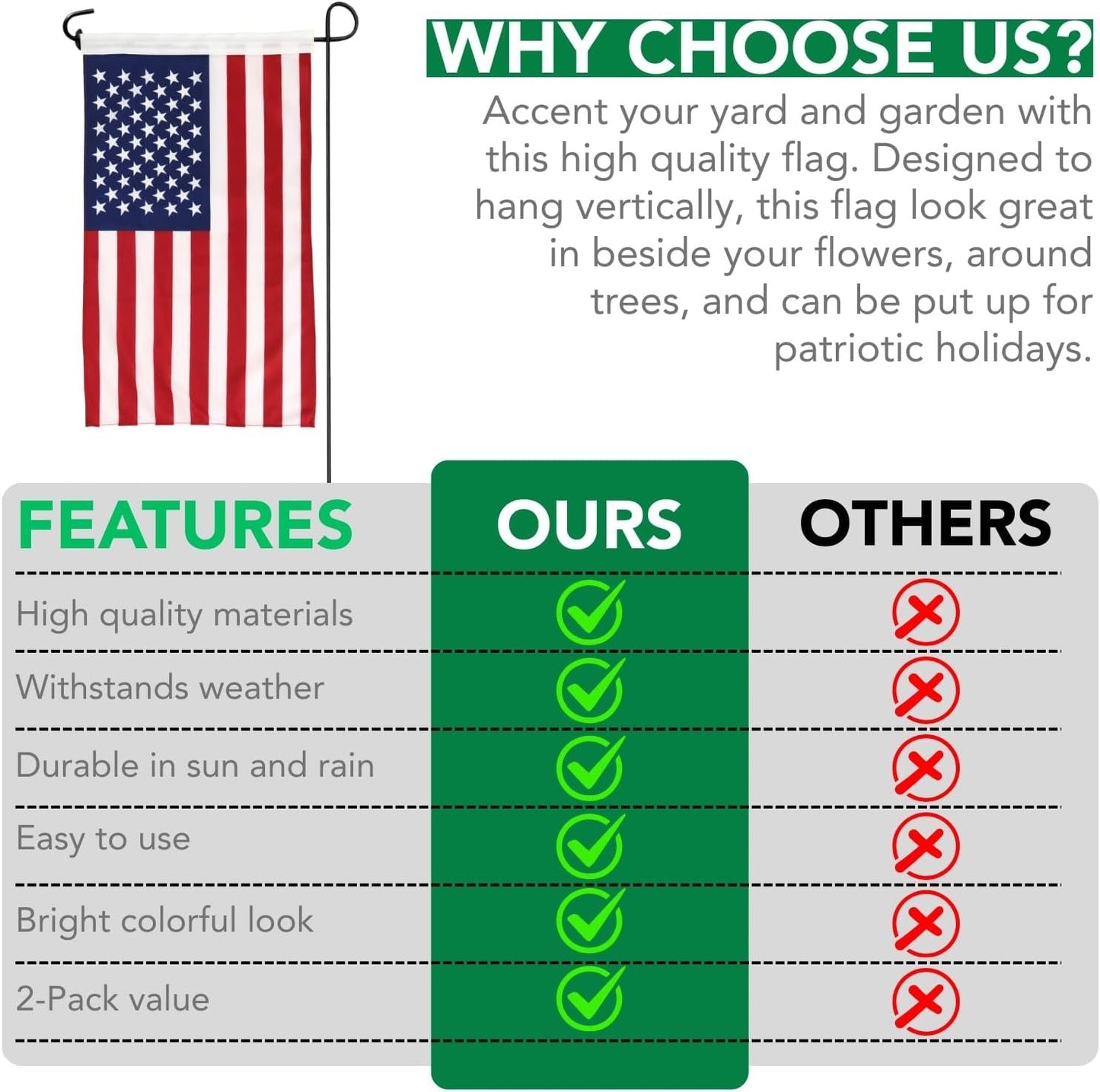 WHY CHOOSE US?

Accent your yard and garden with this high quality flag. Designed to hang vertically, this flag look great in beside your flowers, around trees, and can be put up for patriotic holidays.

| FEATURES | OURS | OTHERS |
|---|---|---|
| High quality materials | ✓ | ✗ |
| Withstands weather | ✓ | ✗ |
| Durable in sun and rain | ✓ | ✗ |
| Easy to use | ✓ | ✗ |
| Bright colorful look | ✓ | ✗ |
| 2-Pack value | ✓ | ✗ |